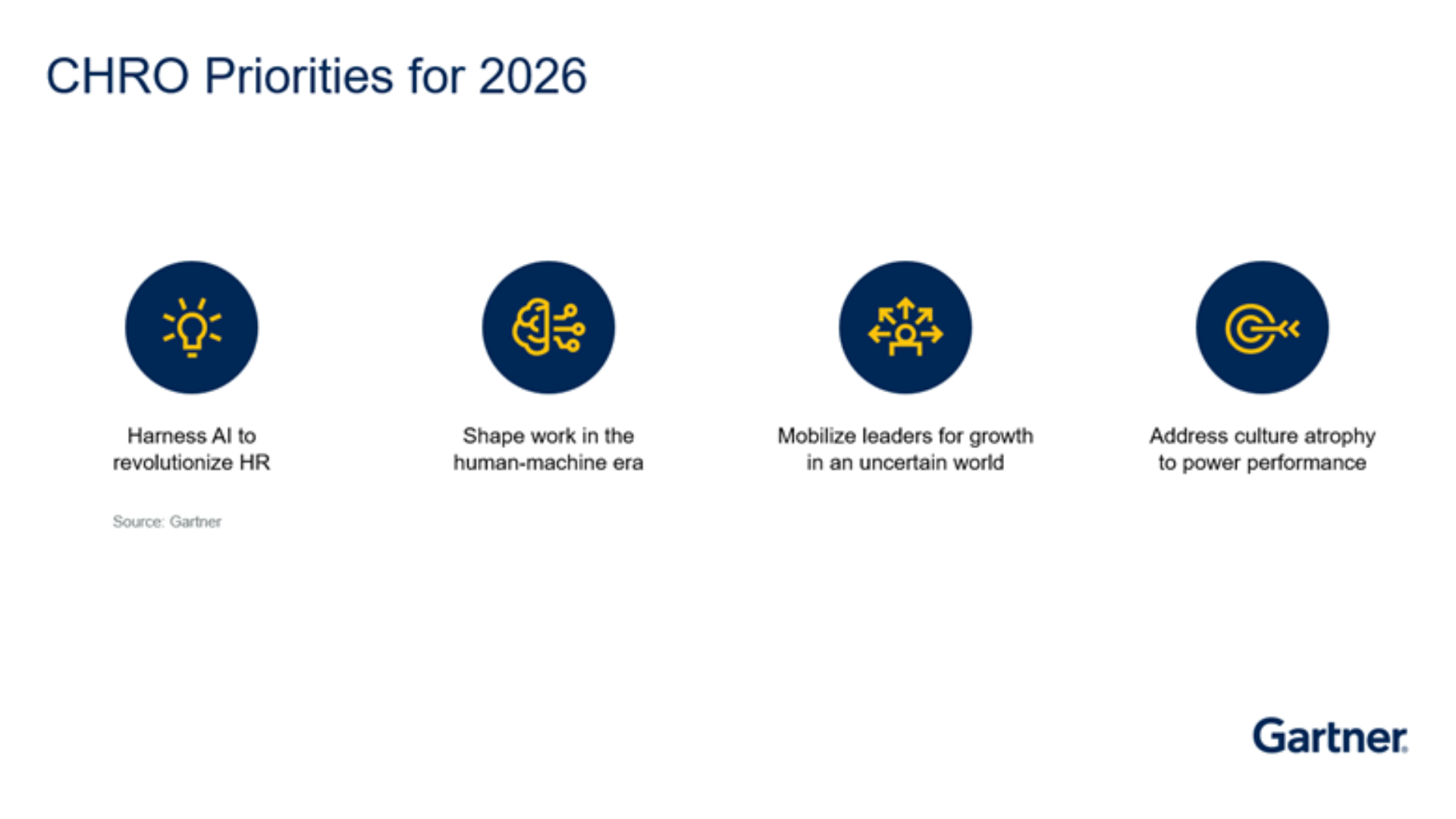 CHRO Priorities for 2026

Harness AI to revolutionize HR

Shape work in the human-machine era

Mobilize leaders for growth in an uncertain world

Address culture atrophy to power performance

Source: Gartner

Gartner.